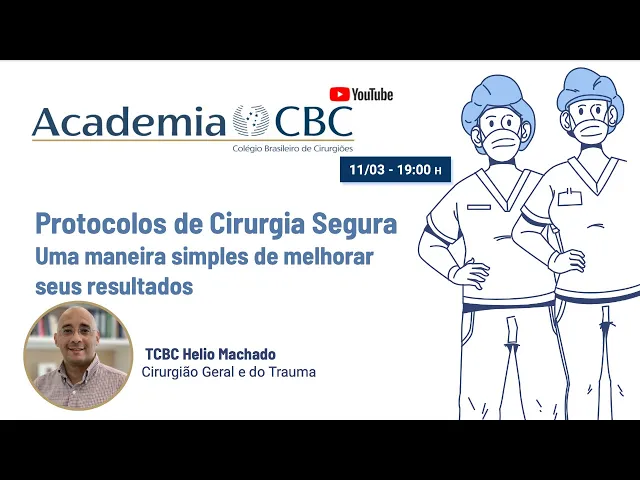 YouTube

Academia CBC
Colégio Brasileiro de Cirurgiões

11/03 - 19:00 H

Protocolos de Cirurgia Segura
Uma maneira simples de melhorar seus resultados

TCBC Helio Machado
Cirurgião Geral e do Trauma